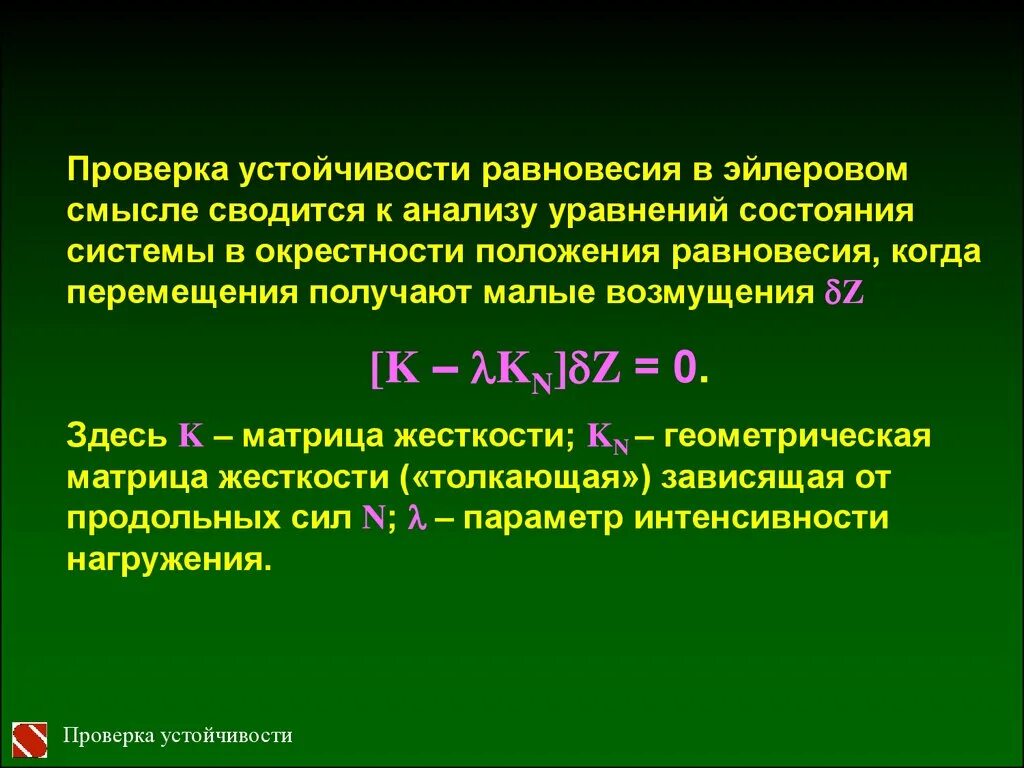 Проверка устойчивости равновесия в эйлеровом смысле сводится к анализу уравнений состояния системы в окрестности положения равновесия, когда перемещения получают малые возмущения $\delta Z$

$[K - \lambda K_N]\delta Z = 0.$

Здесь $K$ – матрица жесткости; $K_N$ – геометрическая матрица жесткости («толкающая») зависящая от продольных сил $N$; $\lambda$ – параметр интенсивности нагружения.

Проверка устойчивости